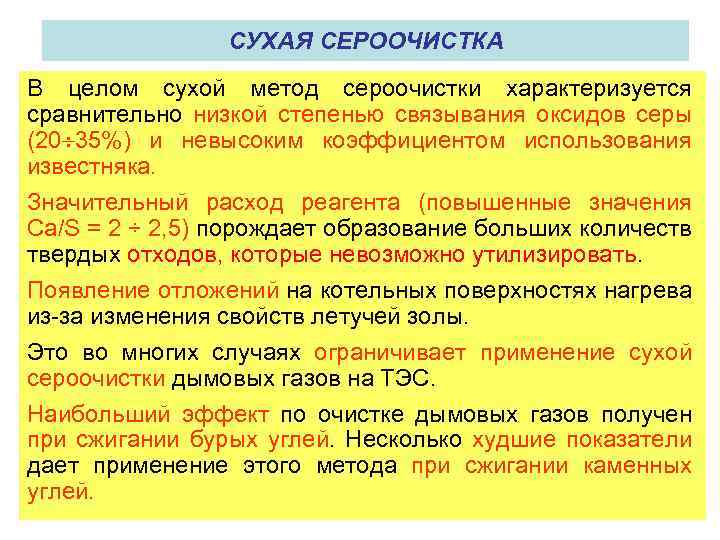 СУХАЯ СЕРООЧИСТКА

В целом сухой метод сероочистки характеризуется сравнительно низкой степенью связывания оксидов серы (20÷35%) и невысоким коэффициентом использования известняка.

Значительный расход реагента (повышенные значения Ca/S = 2 ÷ 2,5) порождает образование больших количеств твердых отходов, которые невозможно утилизировать.

Появление отложений на котельных поверхностях нагрева из-за изменения свойств летучей золы.

Это во многих случаях ограничивает применение сухой сероочистки дымовых газов на ТЭС.

Наибольший эффект по очистке дымовых газов получен при сжигании бурых углей. Несколько худшие показатели дает применение этого метода при сжигании каменных углей.